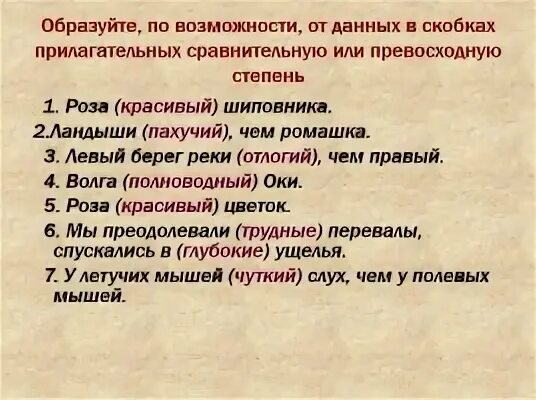 Образуйте, по возможности, от данных в скобках прилагательных сравнительную или превосходную степень

1. Роза (красивый) шиповника.
2.Ландыши (пахучий), чем ромашка.
3. Левый берег реки (отлогий), чем правый.
4. Волга (полноводный) Оки.
5. Роза (красивый) цветок.
6. Мы преодолевали (трудные) перевалы, спускались в (глубокие) ущелья.
7. У летучих мышей (чуткий) слух, чем у полевых мышей.